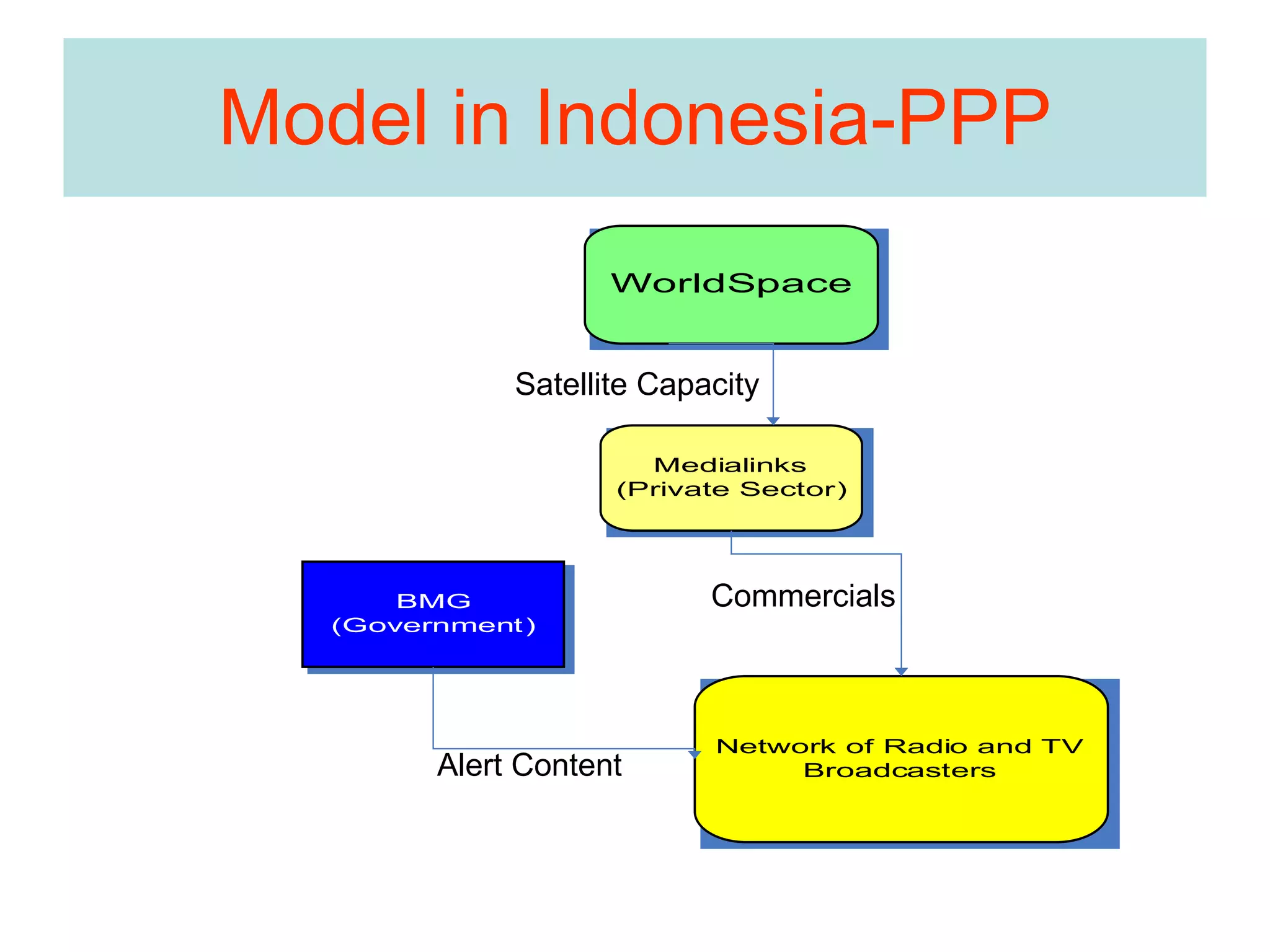 Model in Indonesia-PPP

WorldSpace

Satellite Capacity

Medialinks
(Private Sector)

BMG
(Government)

Commercials

Alert Content

Network of Radio and TV Broadcasters